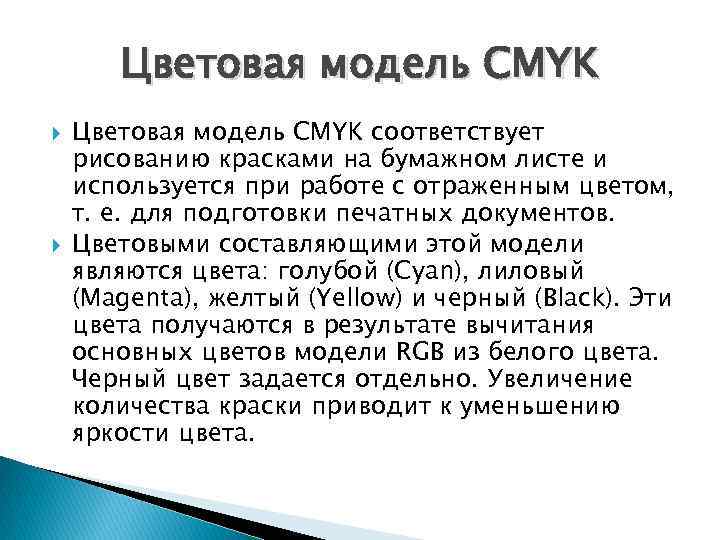 Цветовая модель CMYK

Цветовая модель CMYK соответствует рисованию красками на бумажном листе и используется при работе с отраженным цветом, т. е. для подготовки печатных документов.

Цветовыми составляющими этой модели являются цвета: голубой (Cyan), лиловый (Magenta), желтый (Yellow) и черный (Black). Эти цвета получаются в результате вычитания основных цветов модели RGB из белого цвета. Черный цвет задается отдельно. Увеличение количества краски приводит к уменьшению яркости цвета.